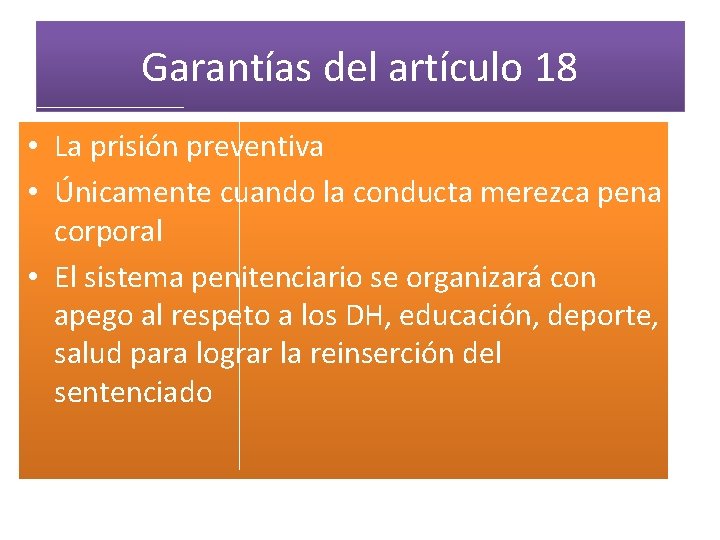 Garantías del artículo 18

• La prisión preventiva
• Únicamente cuando la conducta merezca pena corporal
• El sistema penitenciario se organizará con apego al respeto a los DH, educación, deporte, salud para lograr la reinserción del sentenciado